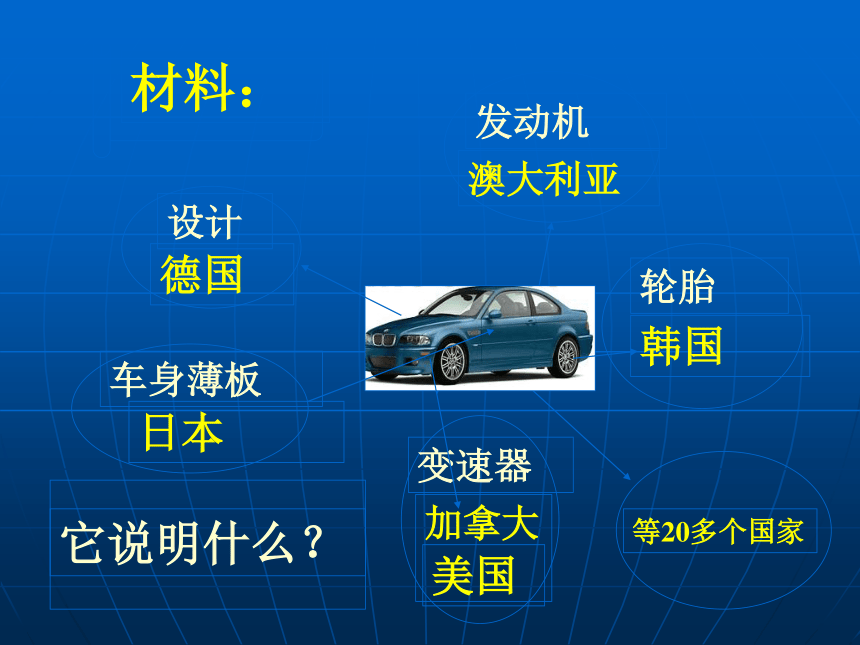 材料：

发动机
澳大利亚

设计
德国

轮胎
韩国

车身薄板
日本

变速器
加拿大
美国

等20多个国家

它说明什么？